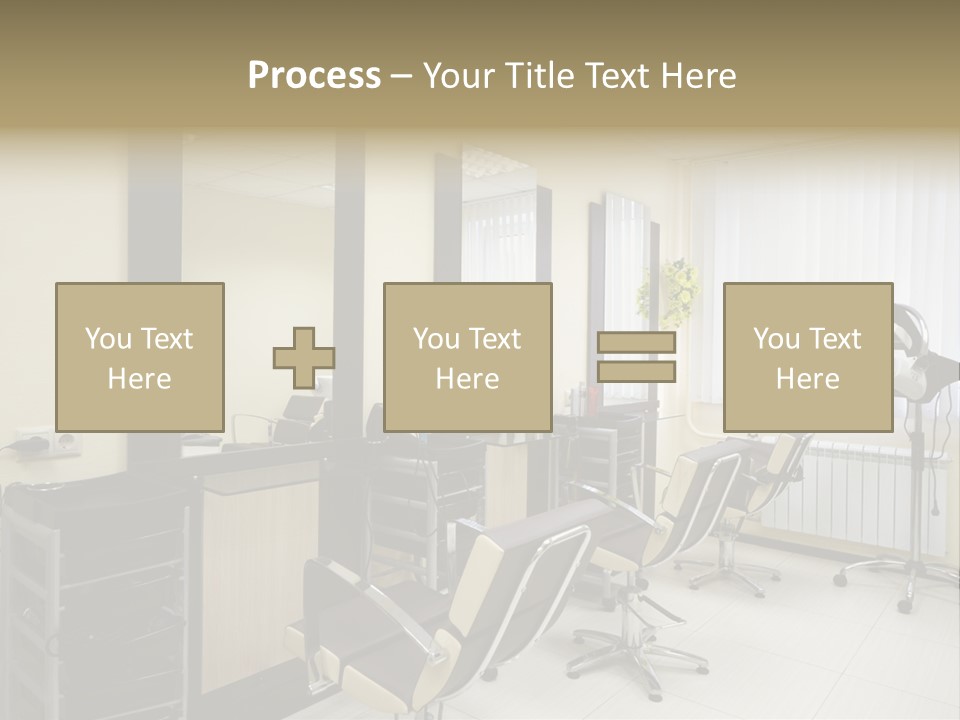 Process – Your Title Text Here

You Text Here

You Text Here

You Text Here